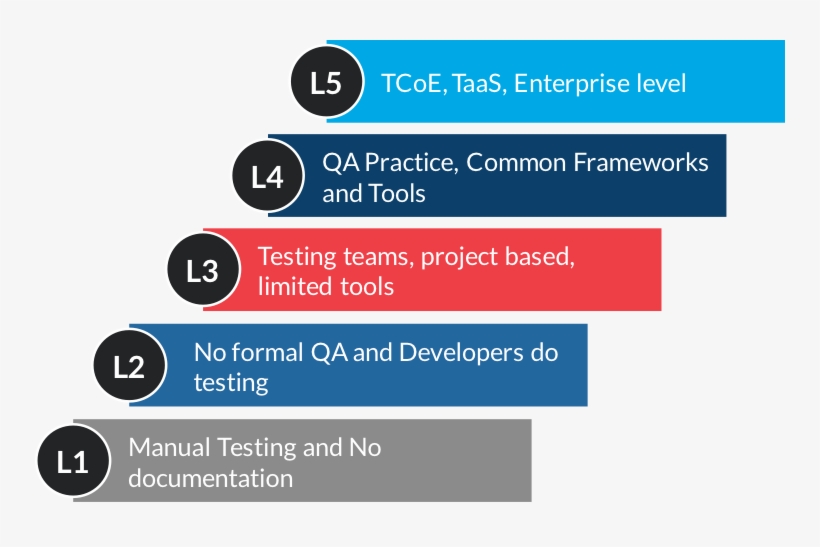 L5 TCoE, TaaS, Enterprise level

L4 QA Practice, Common Frameworks and Tools

L3 Testing teams, project based, limited tools

L2 No formal QA and Developers do testing

L1 Manual Testing and No documentation